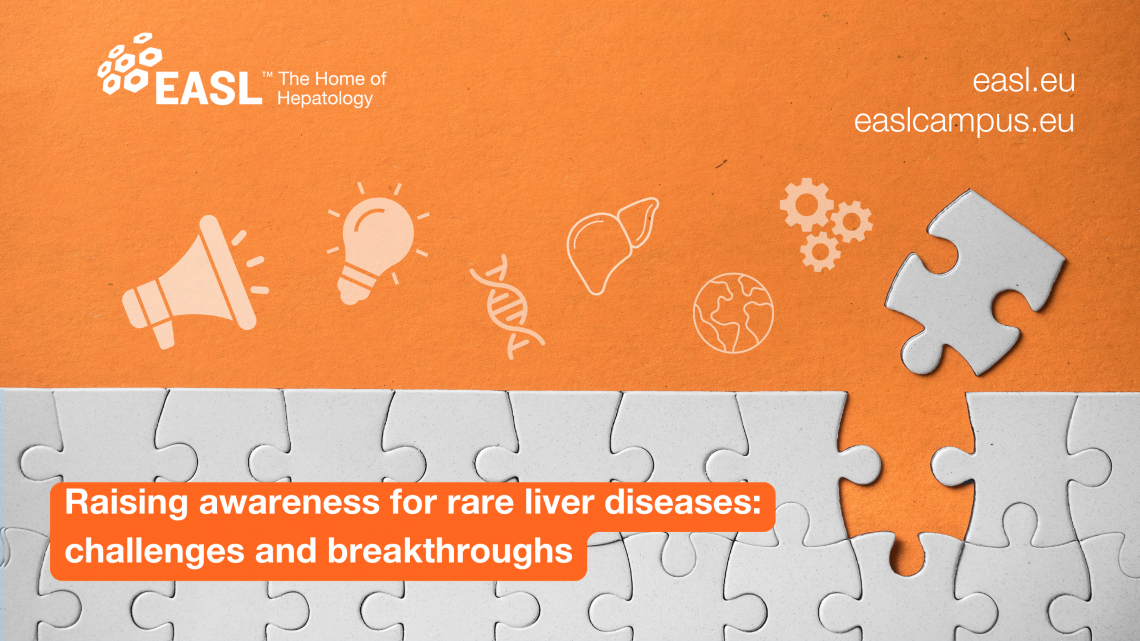 EASL™ The Home of Hepatology

easl.eu
easlcampus.eu

Raising awareness for rare liver diseases: challenges and breakthroughs